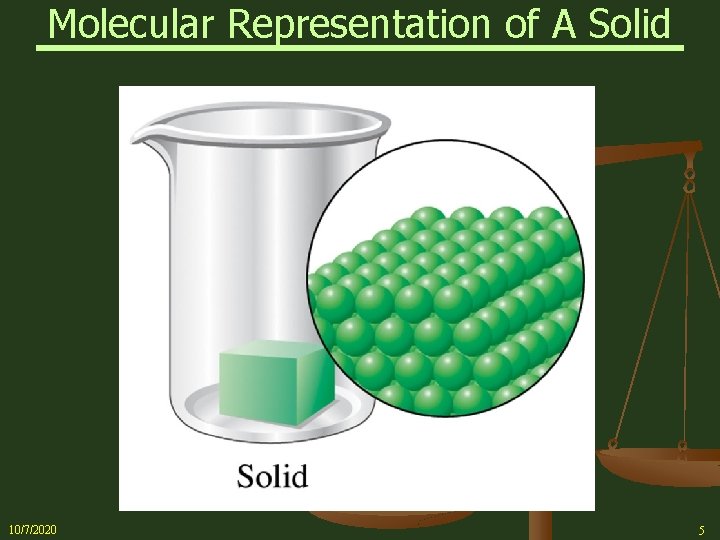 Molecular Representation of A Solid

Solid

10/7/2020

5